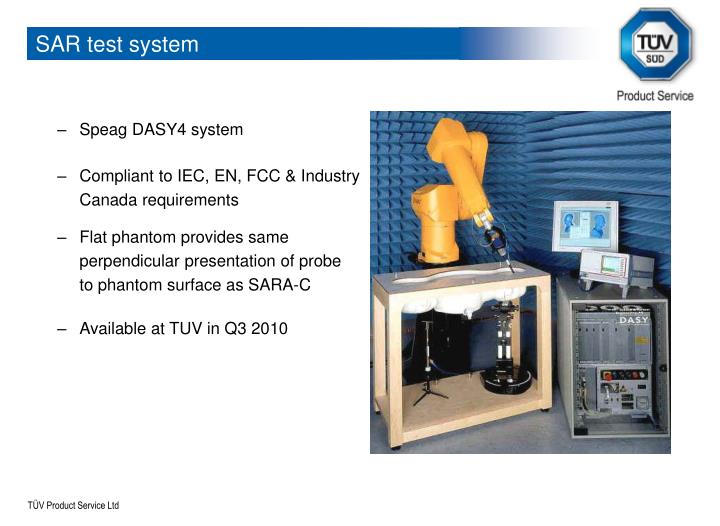 SAR test system

TÜV SÜD

Product Service

– Speag DASY4 system

– Compliant to IEC, EN, FCC & Industry Canada requirements

– Flat phantom provides same perpendicular presentation of probe to phantom surface as SARA-C

– Available at TUV in Q3 2010

DASY

TÜV Product Service Ltd